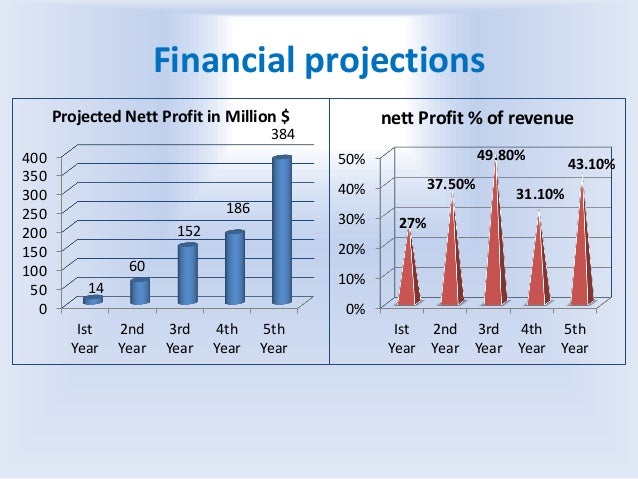 Financial projections

Projected Nett Profit in Million $

400
350
300
250
200
150
100
50
0

14
60
152
186
384

Ist Year
2nd Year
3rd Year
4th Year
5th Year

nett Profit % of revenue

50%
40%
30%
20%
10%
0%

27%
37.50%
49.80%
31.10%
43.10%

Ist Year
2nd Year
3rd Year
4th Year
5th Year